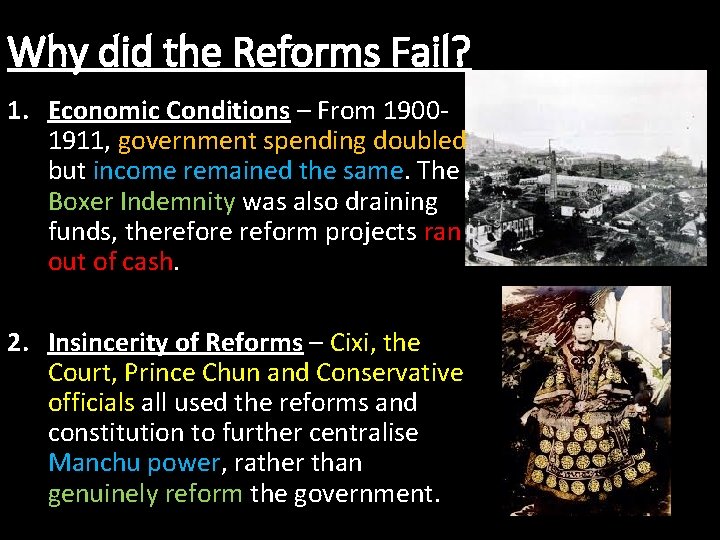 Why did the Reforms Fail?

1. Economic Conditions – From 1900-1911, government spending doubled but income remained the same. The Boxer Indemnity was also draining funds, therefore reform projects ran out of cash.

2. Insincerity of Reforms – Cixi, the Court, Prince Chun and Conservative officials all used the reforms and constitution to further centralise Manchu power, rather than genuinely reform the government.